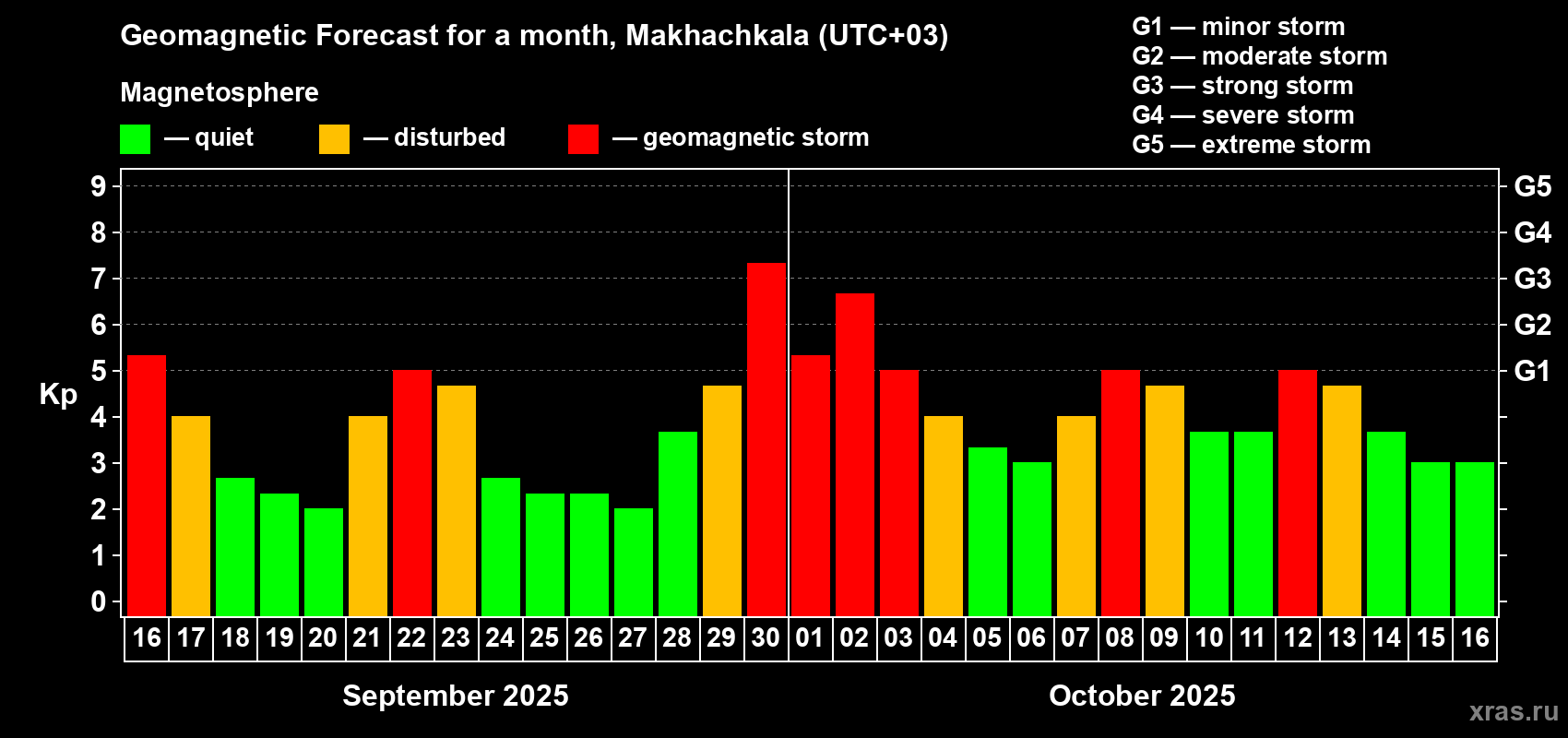 Geomagnetic Forecast for a month, Makhachkala (UTC+03)

Magnetosphere

— quiet — disturbed — geomagnetic storm

G1 — minor storm
G2 — moderate storm
G3 — strong storm
G4 — severe storm
G5 — extreme storm

Kp

9
8
7
6
5
4
3
2
1
0

G5
G4
G3
G2
G1

16 17 18 19 20 21 22 23 24 25 26 27 28 29 30 01 02 03 04 05 06 07 08 09 10 11 12 13 14 15 16

September 2025

October 2025

xras.ru